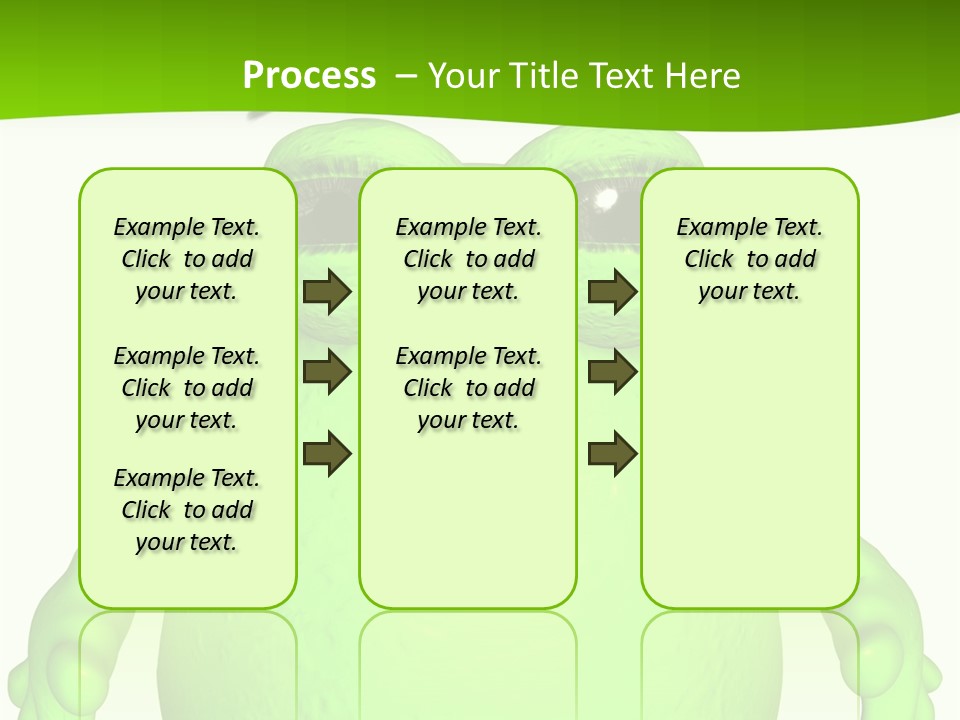 Process – Your Title Text Here

Example Text. Click to add your text.

Example Text. Click to add your text.

Example Text. Click to add your text.

Example Text. Click to add your text.

Example Text. Click to add your text.

Example Text. Click to add your text.